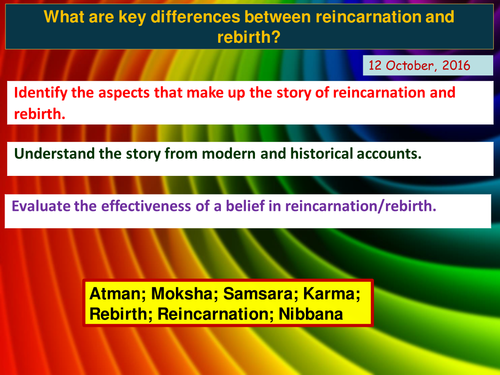 What are key differences between reincarnation and rebirth?

12 October, 2016

Identify the aspects that make up the story of reincarnation and rebirth.

Understand the story from modern and historical accounts.

Evaluate the effectiveness of a belief in reincarnation/rebirth.

Atman; Moksha; Samsara; Karma; Rebirth; Reincarnation; Nibbana